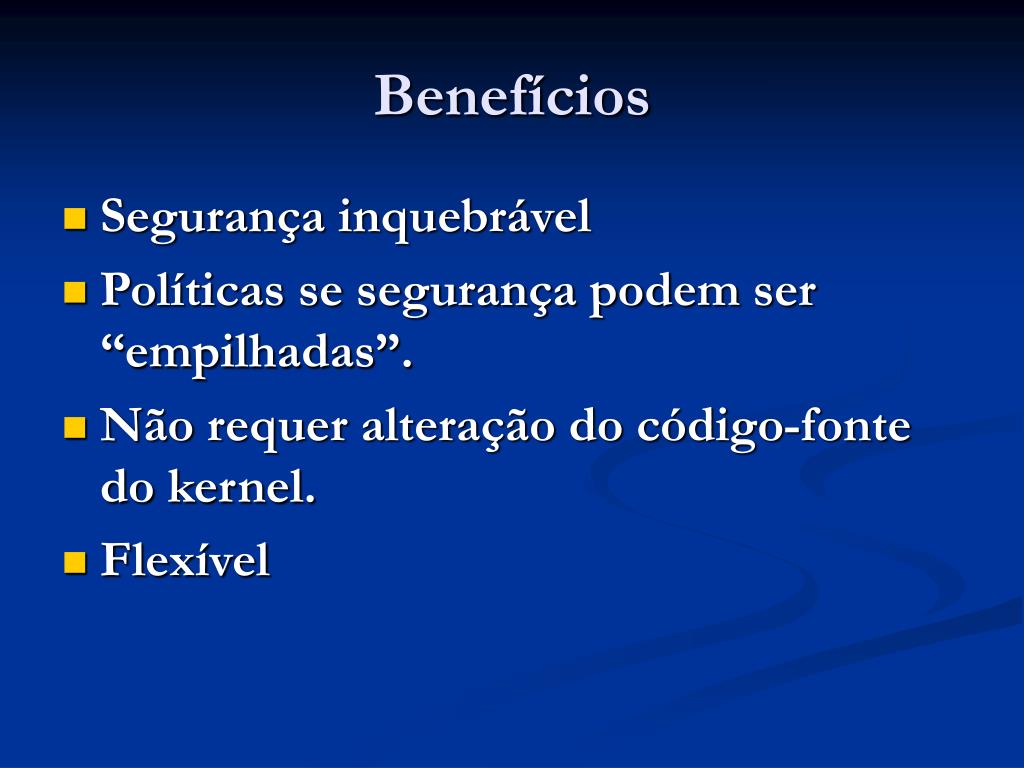 Benefícios

Segurança inquebrável

Políticas se segurança podem ser “empilhadas”.

Não requer alteração do código-fonte do kernel.

Flexível